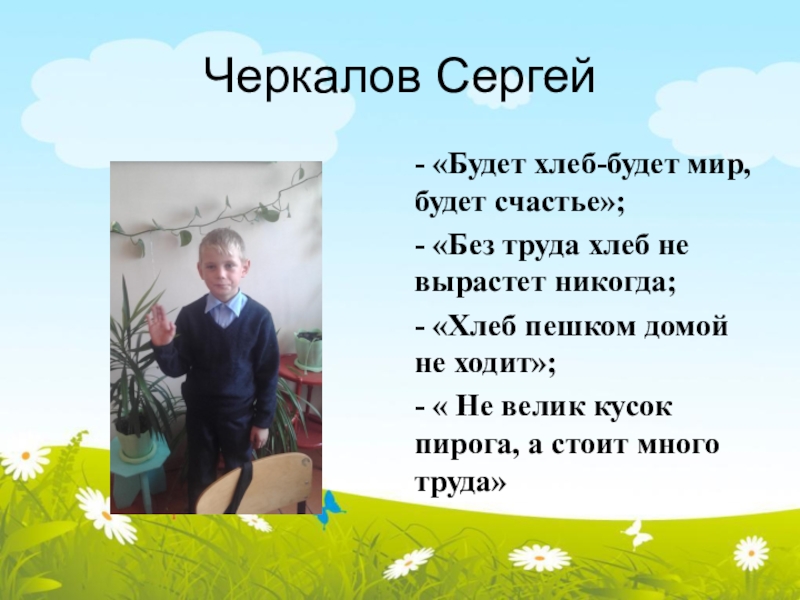 Черкалов Сергей

- «Будет хлеб-будет мир, будет счастье»;

- «Без труда хлеб не вырастет никогда;

- «Хлеб пешком домой не ходит»;

- « Не велик кусок пирога, а стоит много труда»